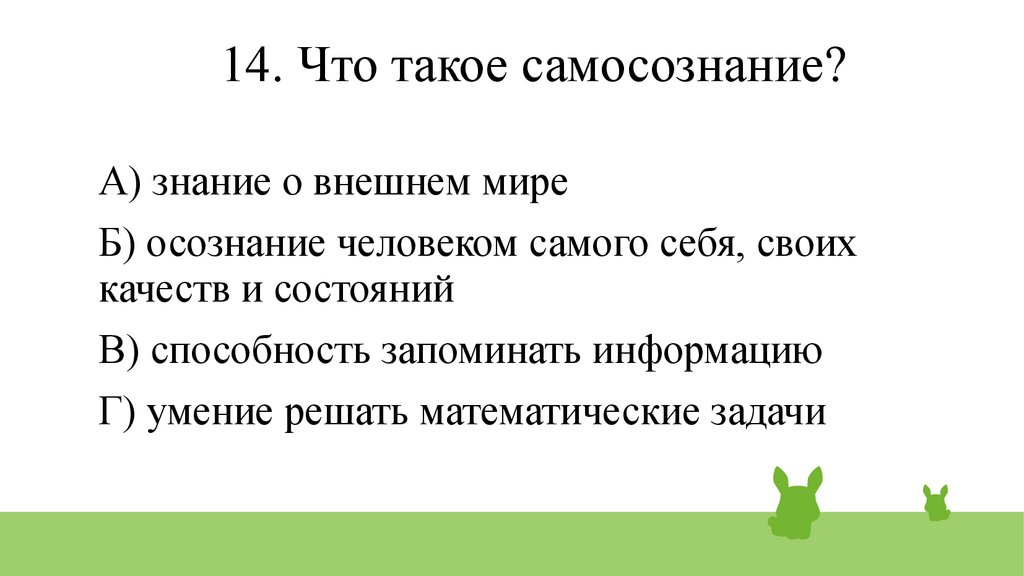 14. Что такое самосознание?

А) знание о внешнем мире

Б) осознание человеком самого себя, своих качеств и состояний

В) способность запоминать информацию

Г) умение решать математические задачи